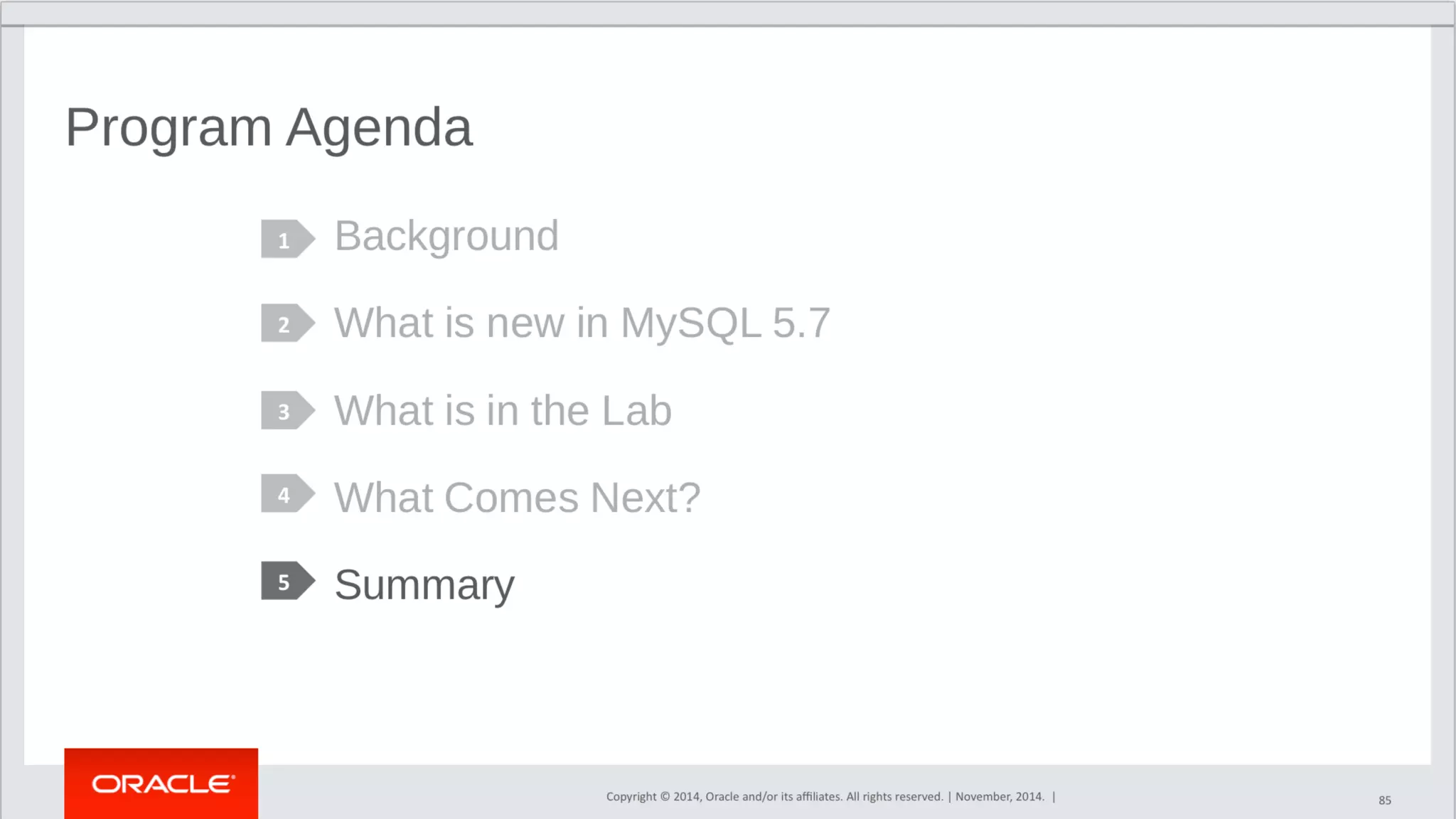 Program Agenda

1 Background

2 What is new in MySQL 5.7

3 What is in the Lab

4 What Comes Next?

5 Summary

ORACLE

Copyright © 2014, Oracle and/or its affiliates. All rights reserved. | November, 2014. |

85